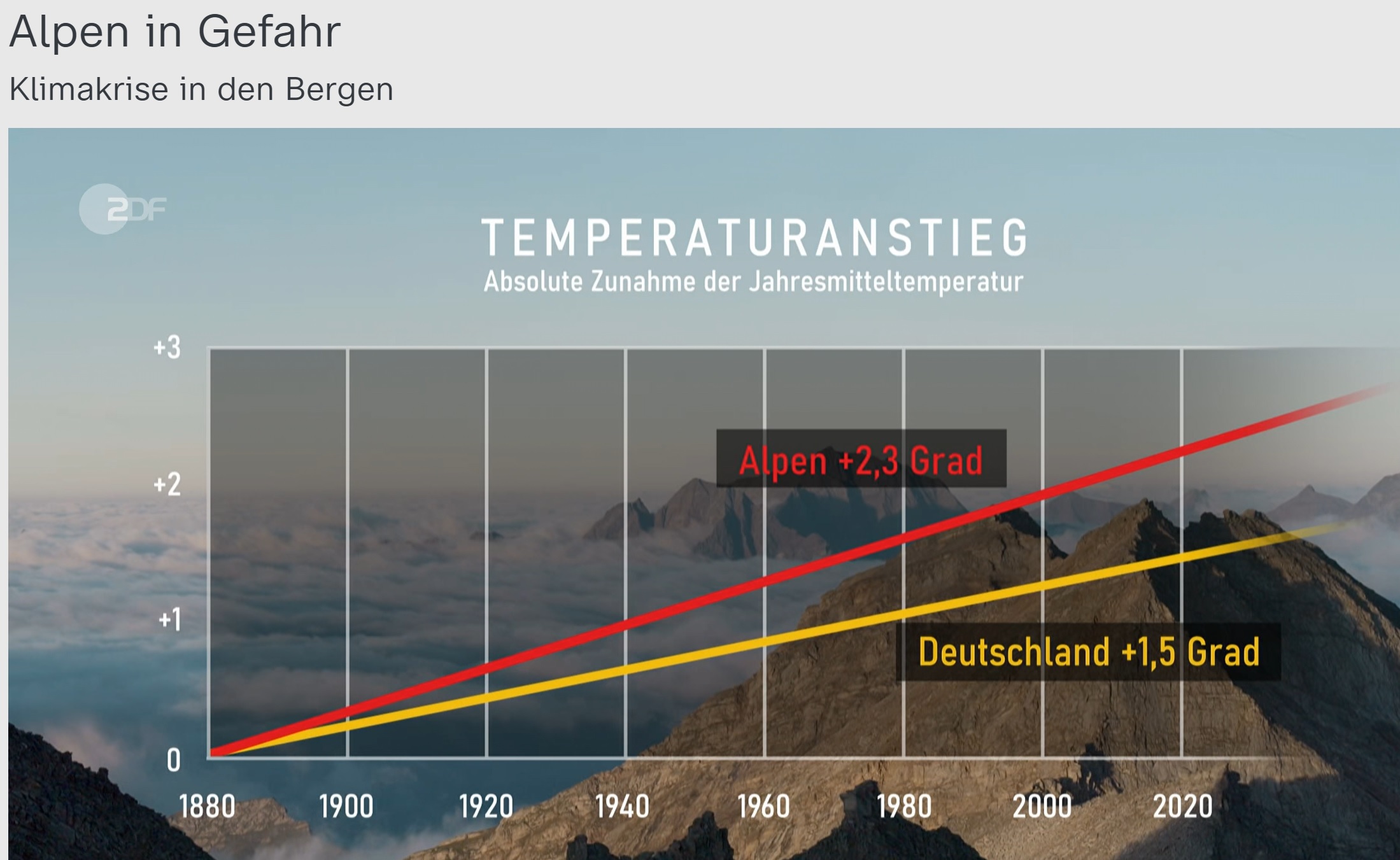 Alpen in Gefahr

Klimakrise in den Bergen

ZDF

TEMPERATURANSTIEG

Absolute Zunahme der Jahresmitteltemperatur

+3

+2

+1

0

Alpen +2,3 Grad

Deutschland +1,5 Grad

1880 1900 1920 1940 1960 1980 2000 2020